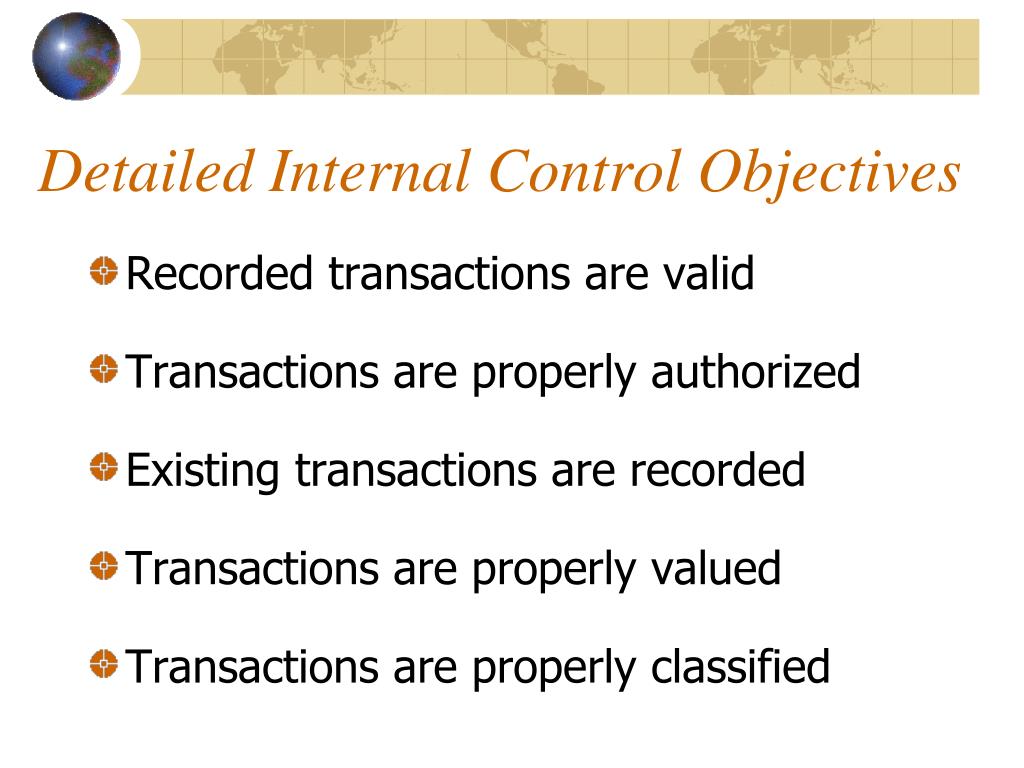 Detailed Internal Control Objectives

Recorded transactions are valid

Transactions are properly authorized

Existing transactions are recorded

Transactions are properly valued

Transactions are properly classified